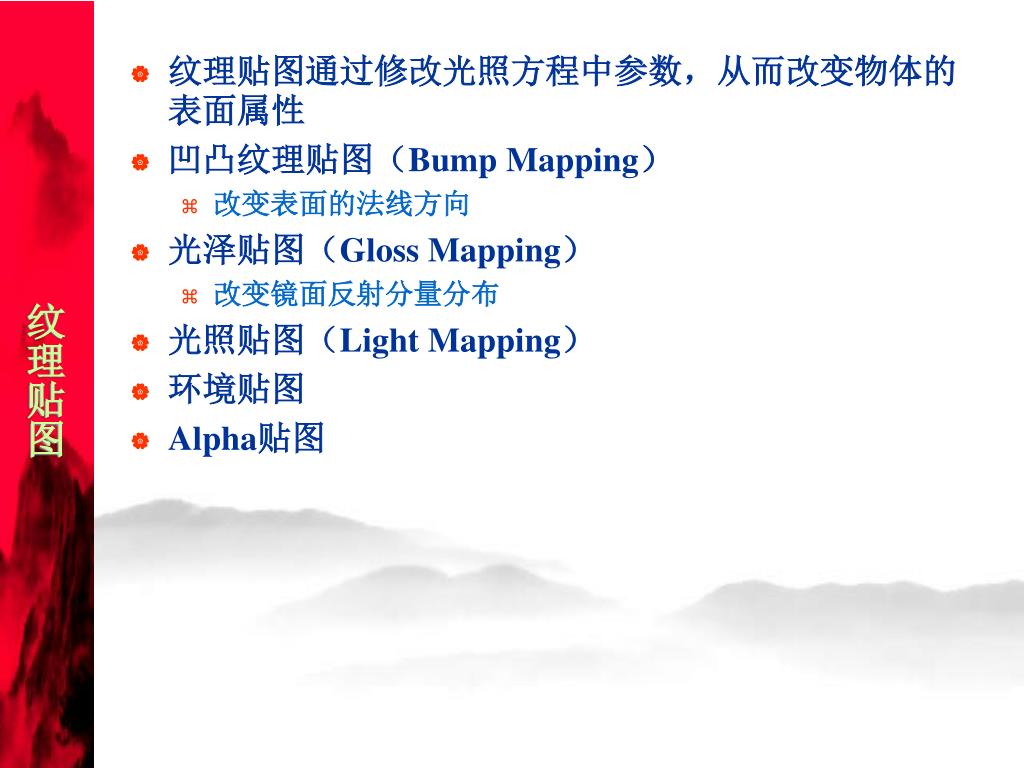 纹理贴图

纹理贴图通过修改光照方程中参数，从而改变物体的表面属性

凹凸纹理贴图（Bump Mapping）

改变表面的法线方向

光泽贴图（Gloss Mapping）

改变镜面反射分量分布

光照贴图（Light Mapping）

环境贴图

Alpha贴图